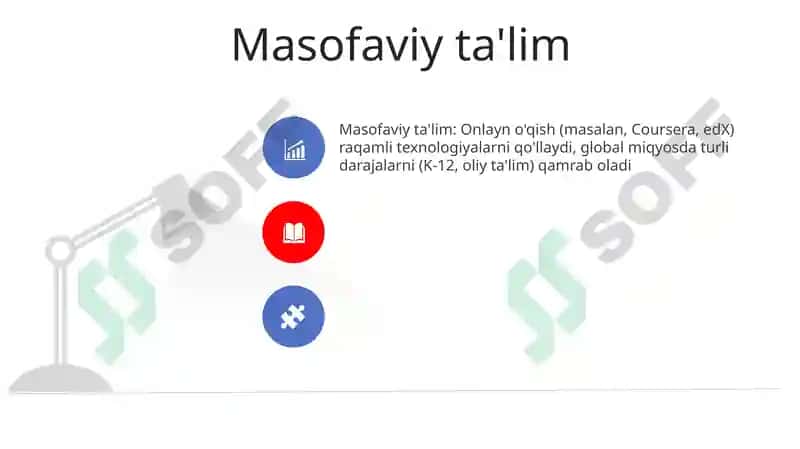 Masofaviy ta'lim

Masofaviy ta'lim: Onlayn o'qish (masalan, Coursera, edX) raqamli texnologiyalarni qo'llaydi, global miqyosda turli darajalarni (K-12, oliy ta'lim) qamrab oladi

SOFF

SOFF